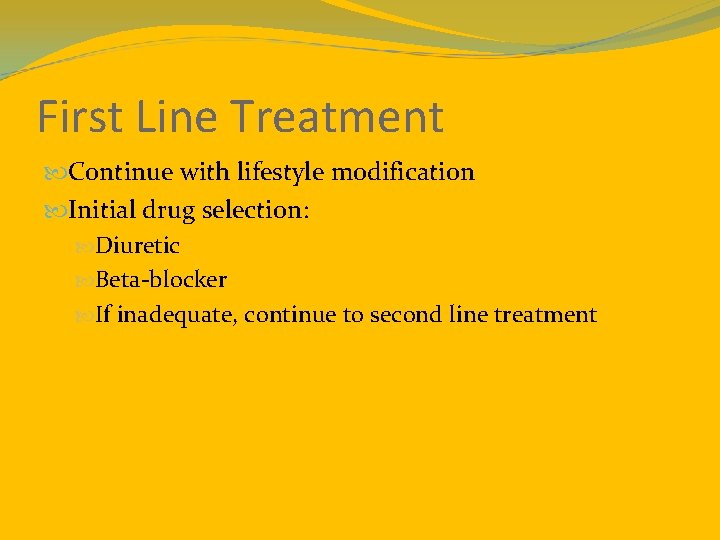 First Line Treatment

Continue with lifestyle modification

Initial drug selection:

Diuretic

Beta-blocker

If inadequate, continue to second line treatment